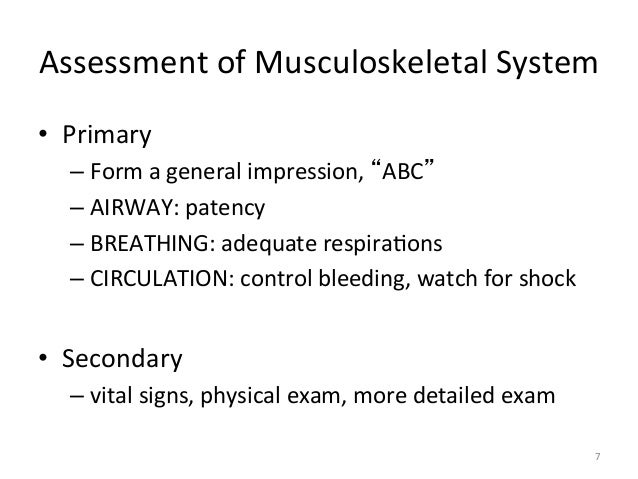 Assessment of Musculoskeletal System

• Primary
– Form a general impression, “ABC”
– AIRWAY: patency
– BREATHING: adequate respirations
– CIRCULATION: control bleeding, watch for shock

• Secondary
– vital signs, physical exam, more detailed exam

7